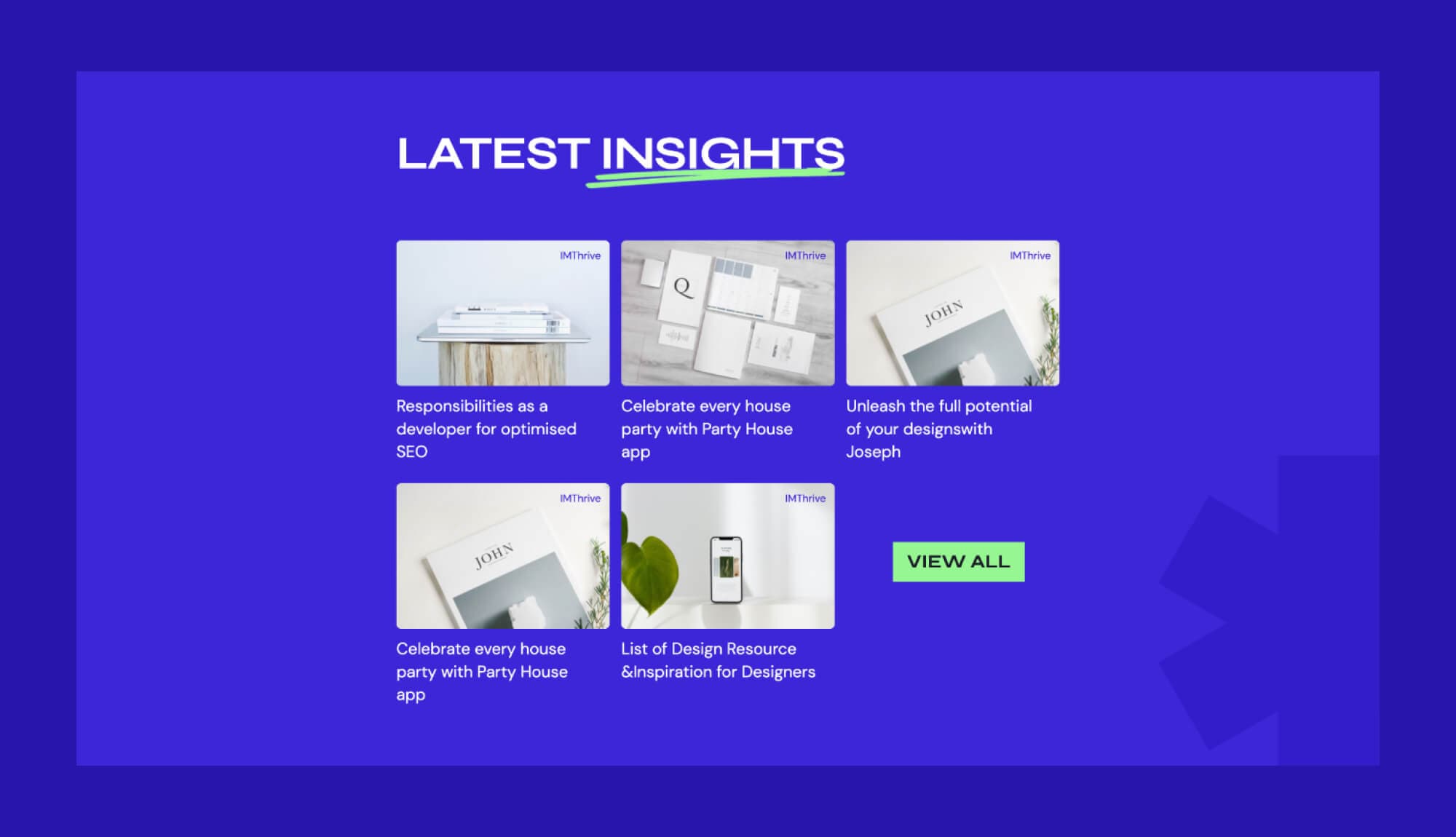 LATEST INSIGHTS

IMThrive

Responsibilities as a developer for optimised SEO

IMThrive

Q

Celebrate every house party with Party House app

IMThrive

JOHN

Unleash the full potential of your designswith Joseph

IMThrive

JOHN

Celebrate every house party with Party House app

IMThrive

List of Design Resource &Inspiration for Designers

VIEW ALL